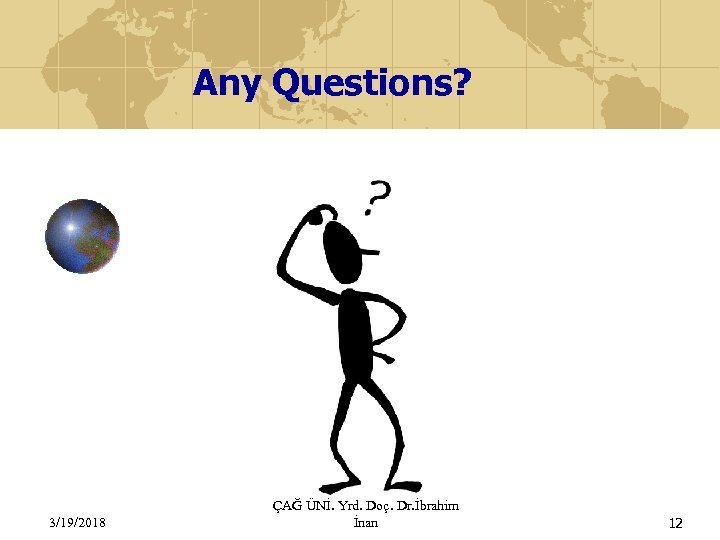 Any Questions?

?

3/19/2018

ÇAĞ ÜNİ. Yrd. Doç. Dr.İbrahim İnan

12